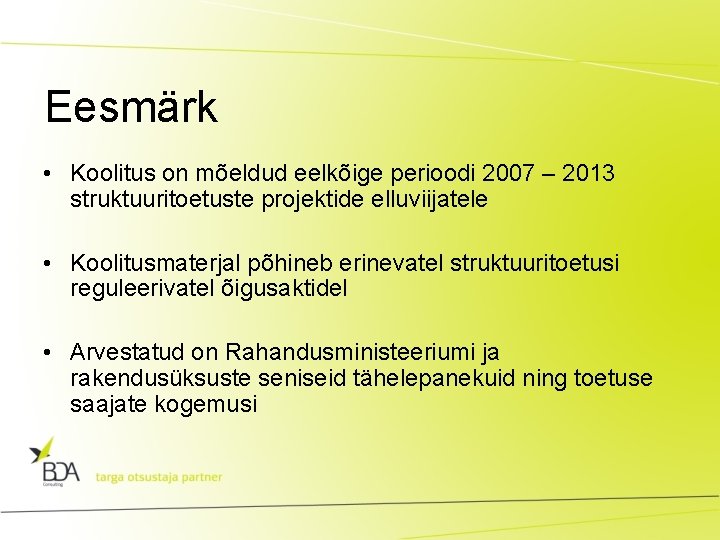 Eesmärk

• Koolitus on mõeldud eelkõige perioodi 2007 – 2013 struktuuritoetuste projektide elluviijatele

• Koolitusmaterjal põhineb erinevatel struktuuritoetusi reguleerivatel õigusaktidel

• Arvestatud on Rahandusministeeriumi ja rakendusüksuste seniseid tähelepanekuid ning toetuse saajate kogemusi

BDA Consulting targa otsustaja partner